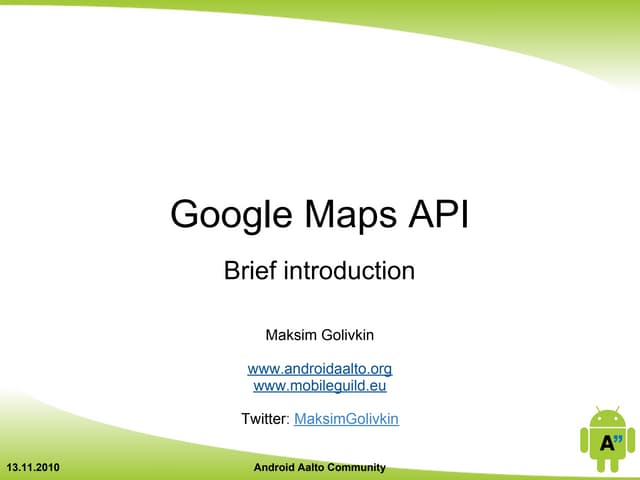 Google Maps API

Brief introduction

Maksim Golivkin

www.androidaalto.org
www.mobileguild.eu

Twitter: MaksimGolivkin

A"

13.11.2010

Android Aalto Community